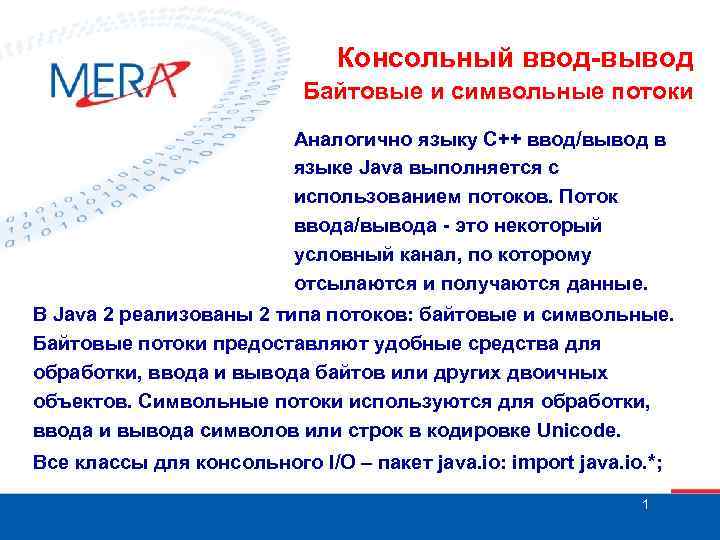 MERA

Консольный ввод-вывод
Байтовые и символьные потоки

Аналогично языку С++ ввод/вывод в языке Java выполняется с использованием потоков. Поток ввода/вывода - это некоторый условный канал, по которому отсылаются и получаются данные.

В Java 2 реализованы 2 типа потоков: байтовые и символьные. Байтовые потоки предоставляют удобные средства для обработки, ввода и вывода байтов или других двоичных объектов. Символьные потоки используются для обработки, ввода и вывода символов или строк в кодировке Unicode.

Все классы для консольного I/O – пакет java.io: import java.io.*;

1